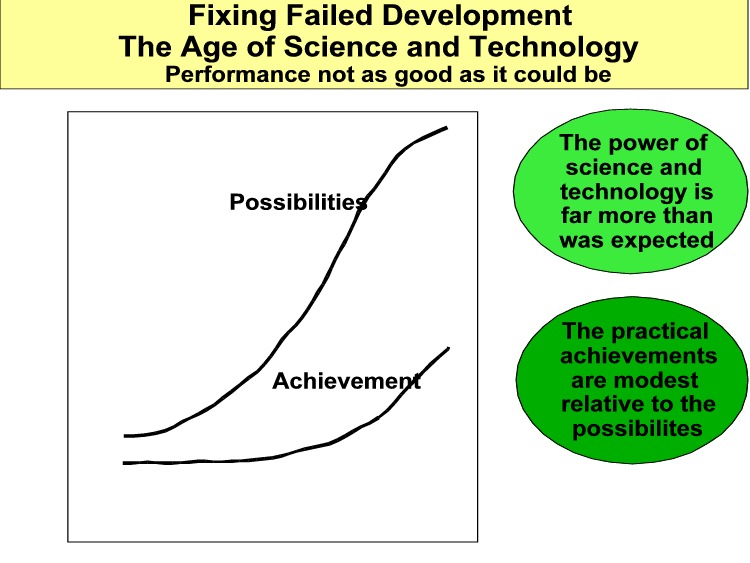 Fixing Failed Development
The Age of Science and Technology
Performance not as good as it could be

Possibilities

Achievement

The power of science and technology is far more than was expected

The practical achievements are modest relative to the possibilites